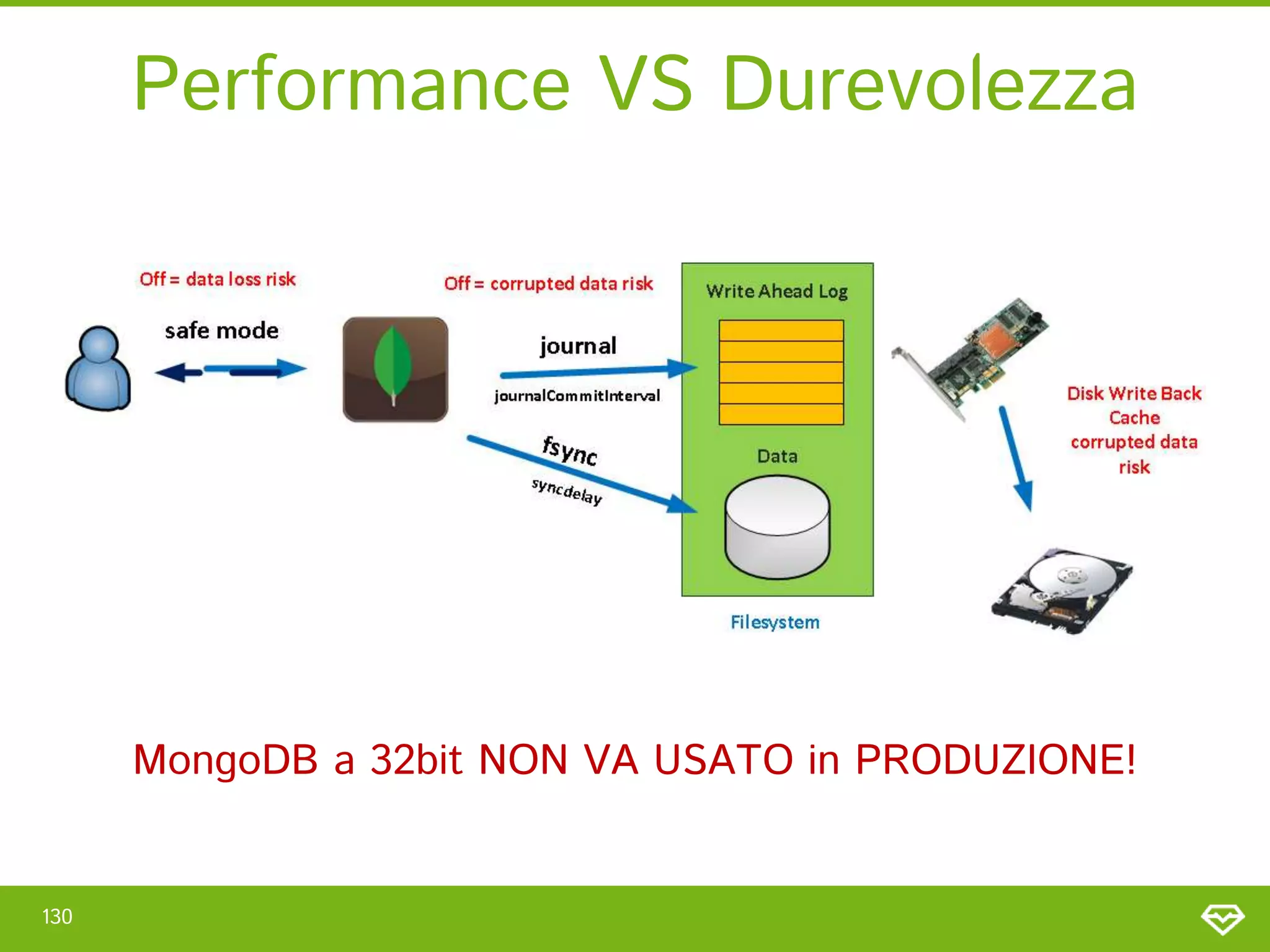 Performance VS Durevolezza

Off = data loss risk

safe mode

Off = corrupted data risk

journal

journalCommitInterval

fsync

syncdelay

Write Ahead Log

Data

Filesystem

Disk Write Back Cache corrupted data risk

MongoDB a 32bit NON VA USATO in PRODUZIONE!

130